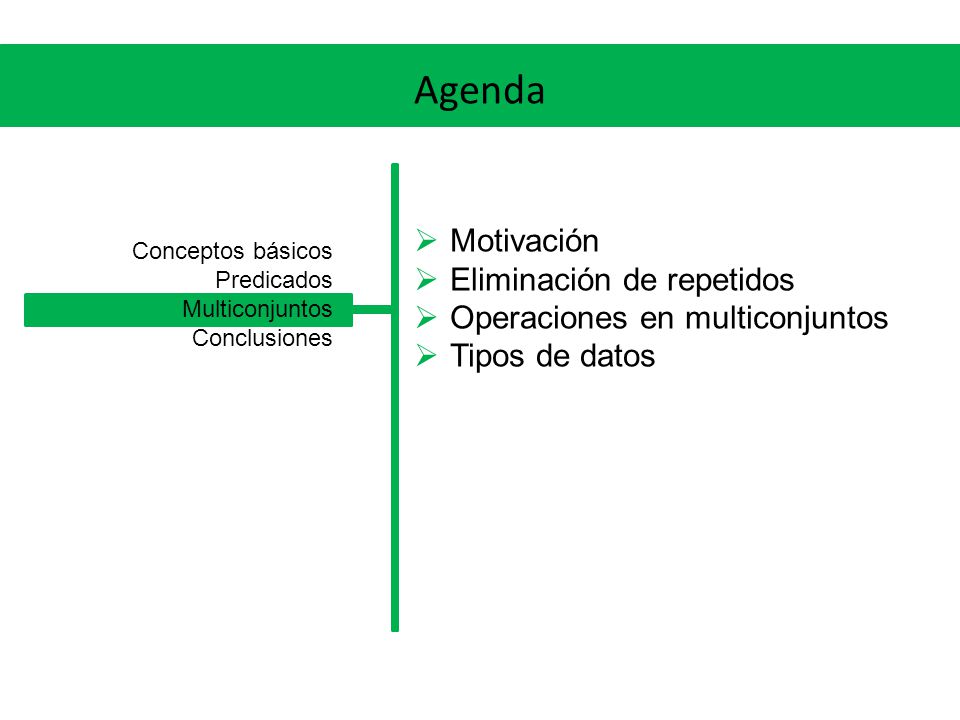 Agenda

Conceptos básicos
Predicados
Multiconjuntos
Conclusiones

➢ Motivación
➢ Eliminación de repetidos
➢ Operaciones en multiconjuntos
➢ Tipos de datos